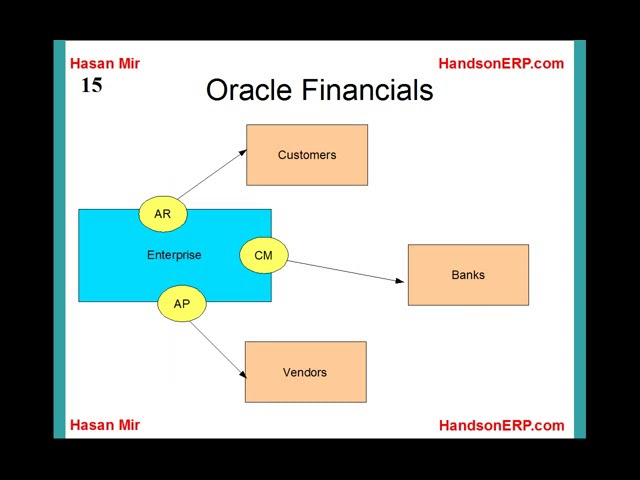 Hasan Mir
HandsonERP.com
15
Oracle Financials

Customers
AR
Enterprise
CM
Banks
AP
Vendors

Hasan Mir
HandsonERP.com